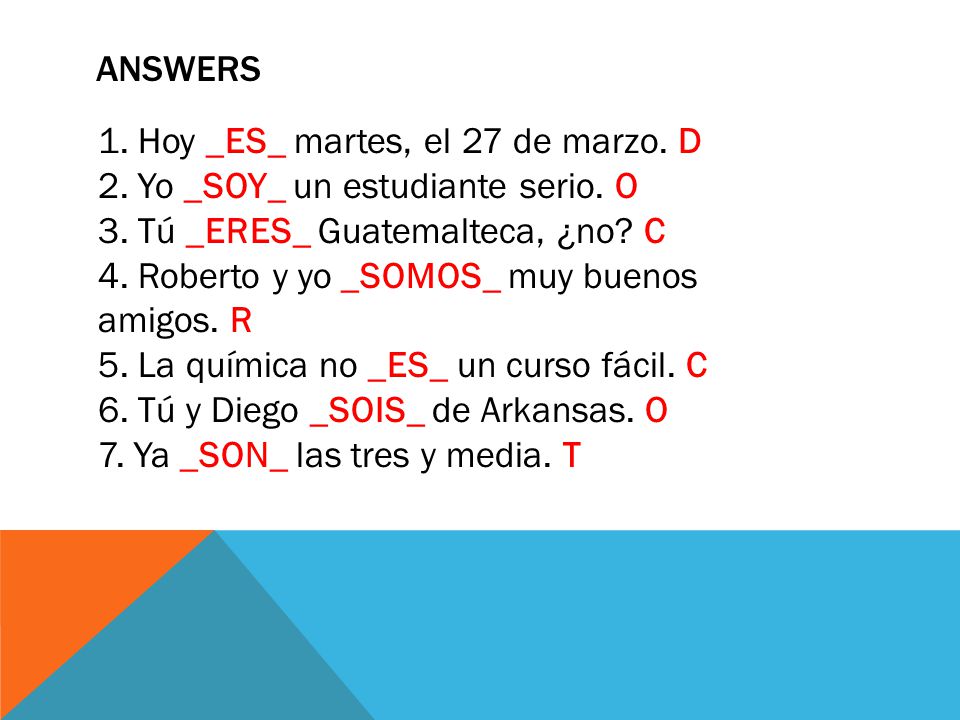 ANSWERS

1. Hoy _ES_ martes, el 27 de marzo. D
2. Yo _SOY_ un estudiante serio. O
3. Tú _ERES_ Guatemalteca, ¿no? C
4. Roberto y yo _SOMOS_ muy buenos amigos. R
5. La química no _ES_ un curso fácil. C
6. Tú y Diego _SOIS_ de Arkansas. O
7. Ya _SON_ las tres y media. T